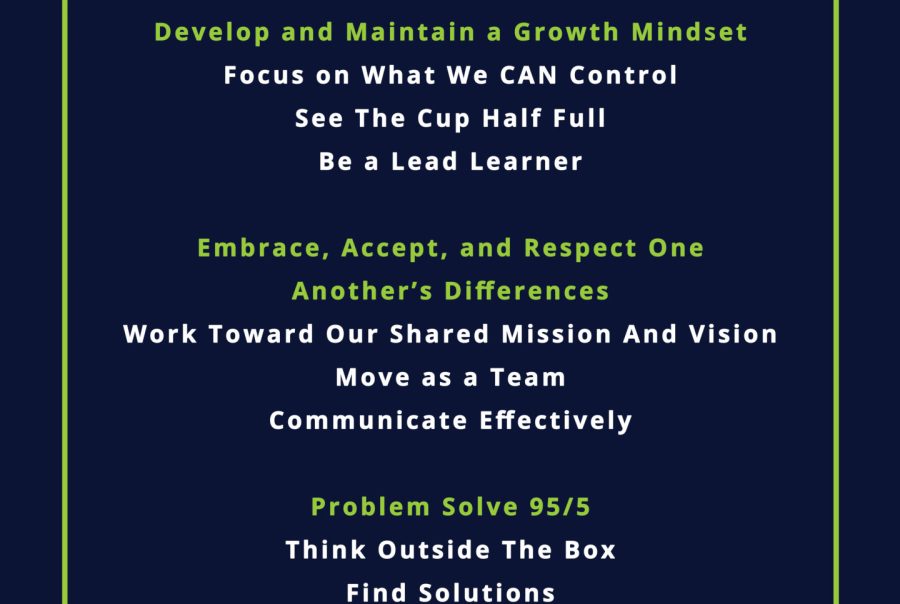 Develop and Maintain a Growth Mindset
Focus on What We CAN Control
See The Cup Half Full
Be a Lead Learner

Embrace, Accept, and Respect One Another's Differences
Work Toward Our Shared Mission And Vision
Move as a Team
Communicate Effectively

Problem Solve 95/5
Think Outside The Box
Find Solutions